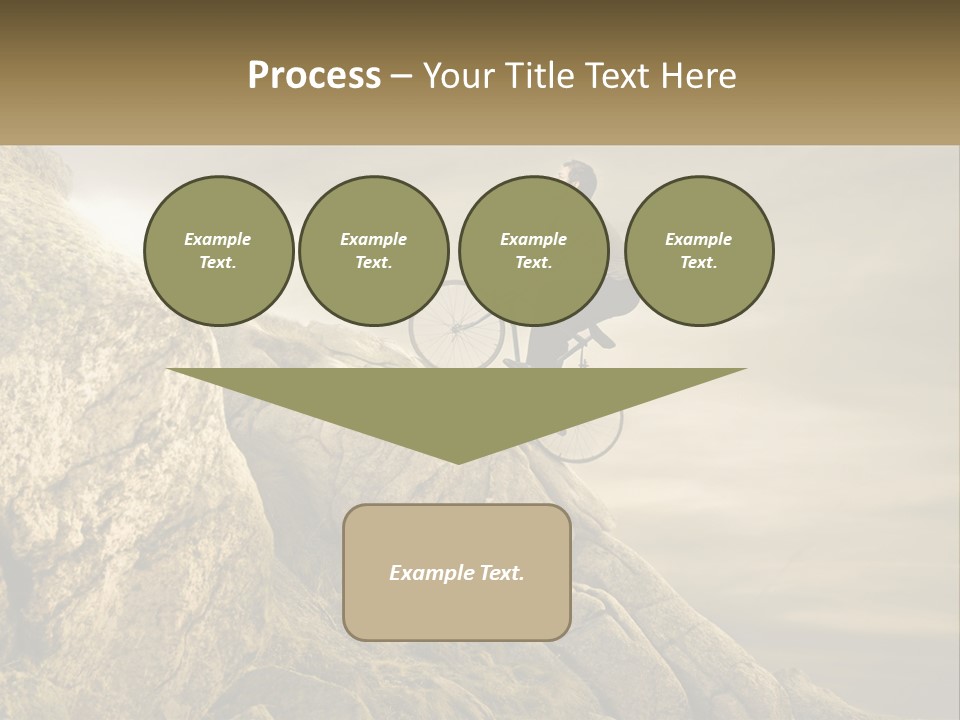 Process – Your Title Text Here

Example Text.

Example Text.

Example Text.

Example Text.

Example Text.